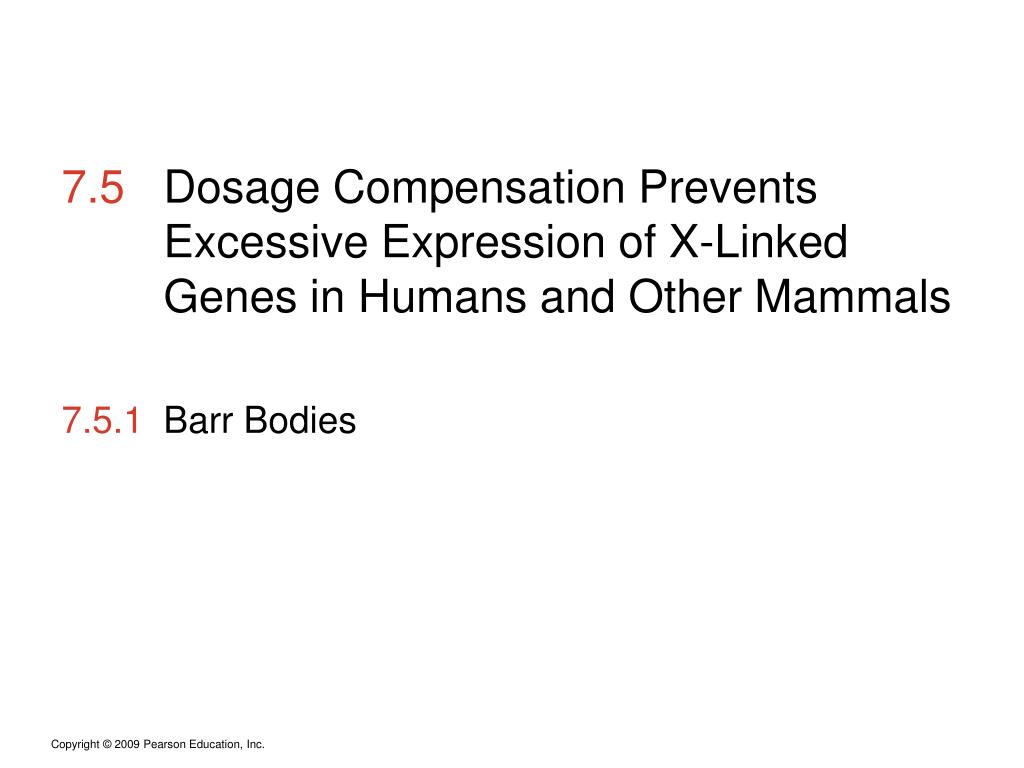 7.5 Dosage Compensation Prevents Excessive Expression of X-Linked Genes in Humans and Other Mammals

7.5.1 Barr Bodies

Copyright © 2009 Pearson Education, Inc.